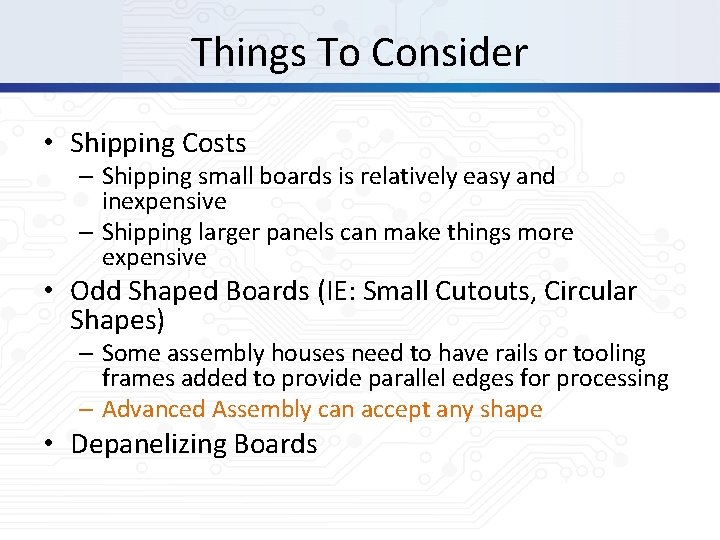 Things To Consider

• Shipping Costs
– Shipping small boards is relatively easy and inexpensive
– Shipping larger panels can make things more expensive
• Odd Shaped Boards (IE: Small Cutouts, Circular Shapes)
– Some assembly houses need to have rails or tooling frames added to provide parallel edges for processing
– Advanced Assembly can accept any shape
• Depanelizing Boards